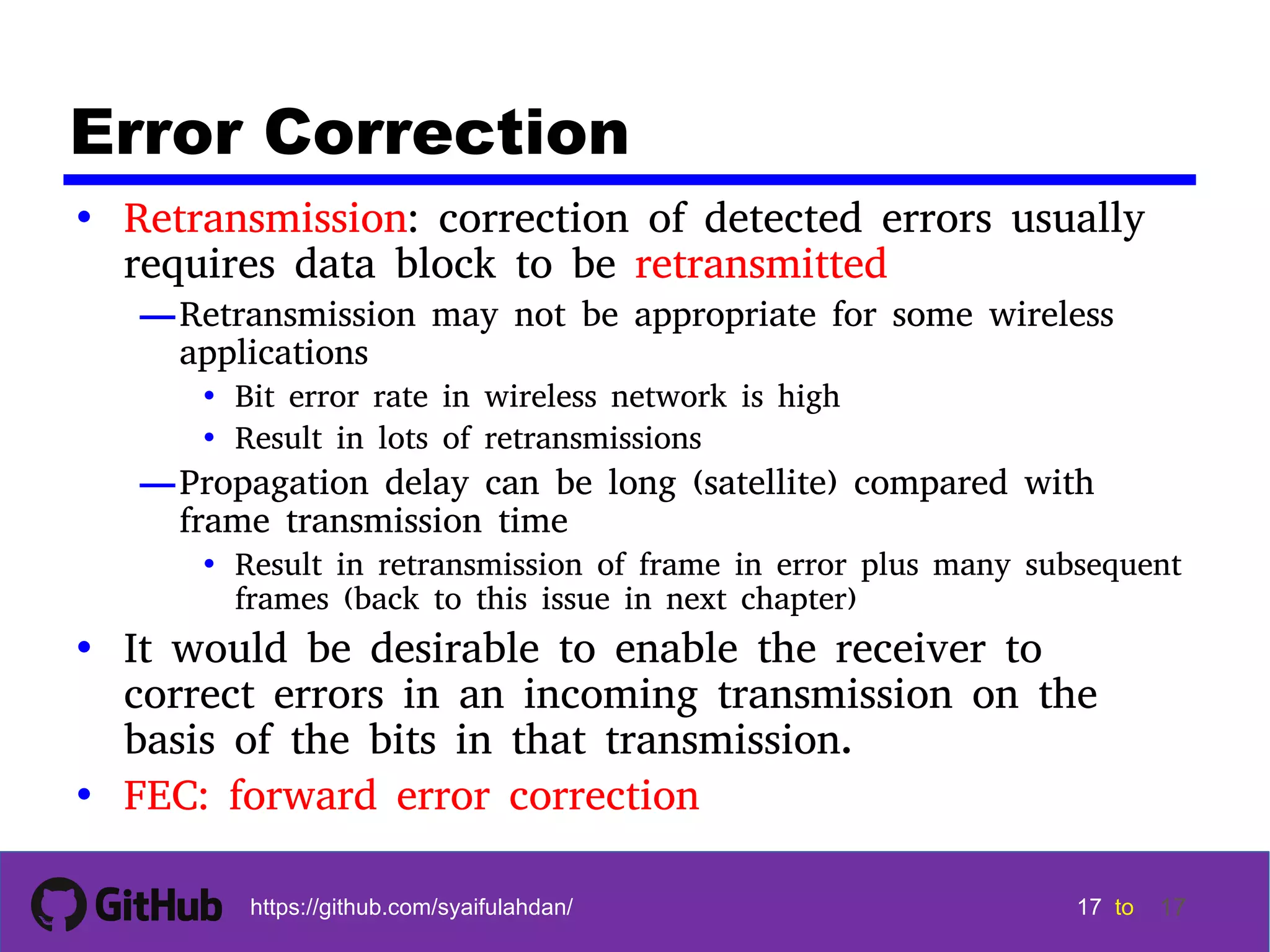 Error Correction

• Retransmission: correction of detected errors usually requires data block to be retransmitted

—Retransmission may not be appropriate for some wireless applications

• Bit error rate in wireless network is high

• Result in lots of retransmissions

—Propagation delay can be long (satellite) compared with frame transmission time

• Result in retransmission of frame in error plus many subsequent frames (back to this issue in next chapter)

• It would be desirable to enable the receiver to correct errors in an incoming transmission on the basis of the bits in that transmission.

• FEC: forward error correction

GitHub https://github.com/syaifulahdan/ 17 to 17